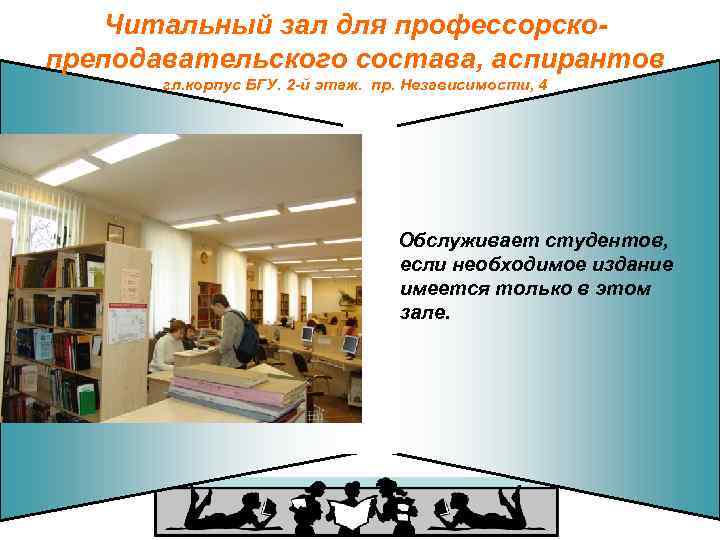 Читальный зал для профессорско-преподавательского состава, аспирантов
гл.корпус БГУ. 2-й этаж. пр. Независимости, 4

Обслуживает студентов, если необходимое издание имеется только в этом зале.